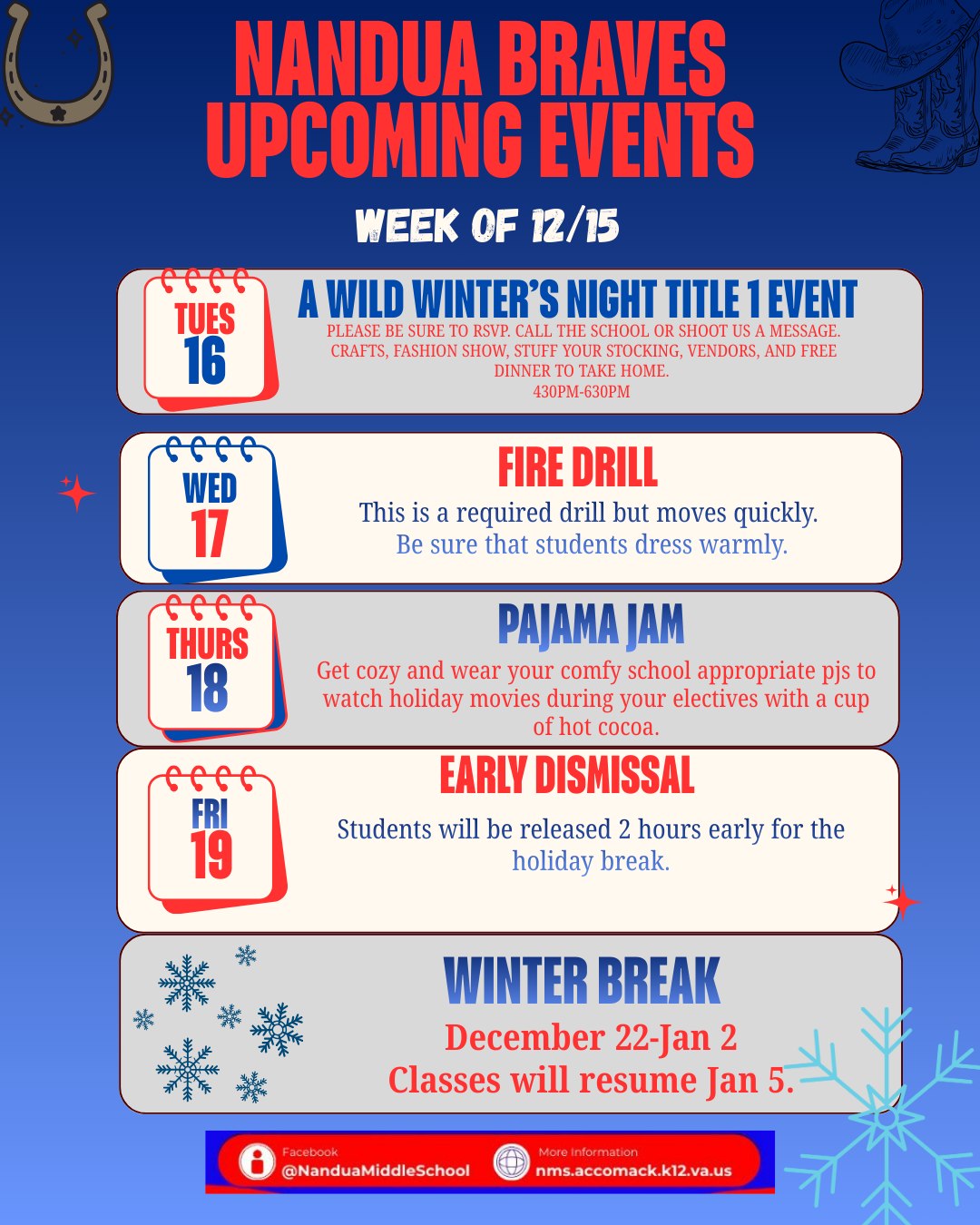 NANDUA BRAVES UPCOMING EVENTS

WEEK OF 12/15

TUES 16

A WILD WINTER'S NIGHT TITLE 1 EVENT

PLEASE BE SURE TO RSVP. CALL THE SCHOOL OR SHOOT US A MESSAGE. CRAFTS, FASHION SHOW, STUFF YOUR STOCKING, VENDORS, AND FREE DINNER TO TAKE HOME.
430PM-630PM

WED 17

FIRE DRILL

This is a required drill but moves quickly. Be sure that students dress warmly.

THURS 18

PAJAMA JAM

Get cozy and wear your comfy school appropriate pjs to watch holiday movies during your electives with a cup of hot cocoa.

FRI 19

EARLY DISMISSAL

Students will be released 2 hours early for the holiday break.

WINTER BREAK

December 22-Jan 2
Classes will resume Jan 5.

Facebook
@NanduaMiddleSchool

More Information
nms.accomack.k12.va.us